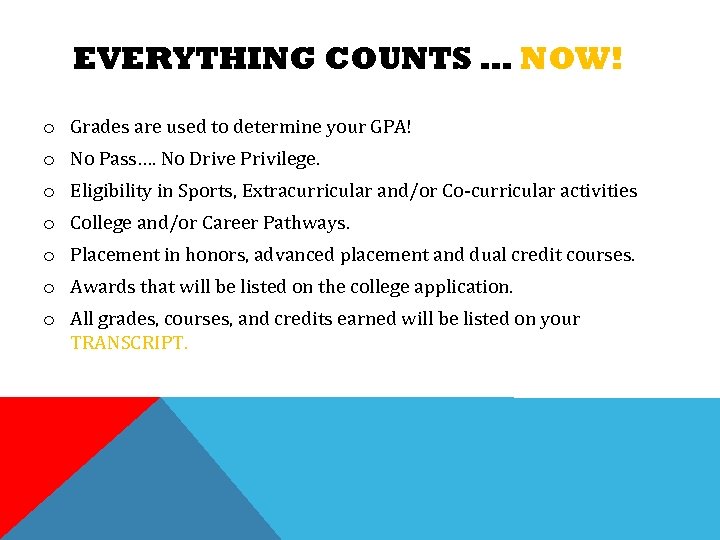 EVERYTHING COUNTS … NOW!

o Grades are used to determine your GPA!
o No Pass…. No Drive Privilege.
o Eligibility in Sports, Extracurricular and/or Co-curricular activities
o College and/or Career Pathways.
o Placement in honors, advanced placement and dual credit courses.
o Awards that will be listed on the college application.
o All grades, courses, and credits earned will be listed on your TRANSCRIPT.